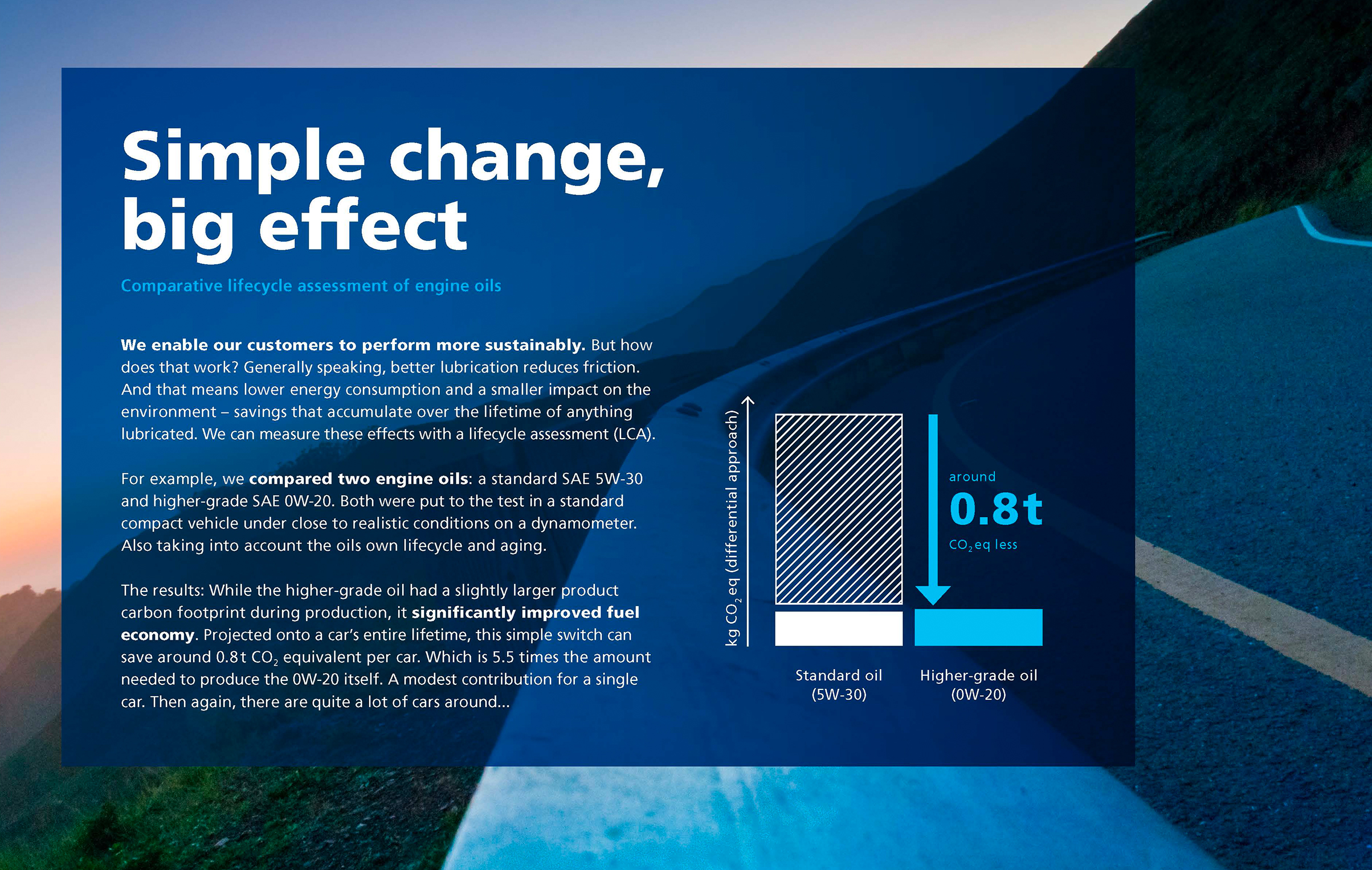 Simple change, big effect

Comparative lifecycle assessment of engine oils

We enable our customers to perform more sustainably. But how does that work? Generally speaking, better lubrication reduces friction. And that means lower energy consumption and a smaller impact on the environment – savings that accumulate over the lifetime of anything lubricated. We can measure these effects with a lifecycle assessment (LCA).

For example, we compared two engine oils: a standard SAE 5W-30 and higher-grade SAE 0W-20. Both were put to the test in a standard compact vehicle under close to realistic conditions on a dynamometer. Also taking into account the oils own lifecycle and aging.

The results: While the higher-grade oil had a slightly larger product carbon footprint during production, it significantly improved fuel economy. Projected onto a car's entire lifetime, this simple switch can save around 0.8 t $CO_2$ equivalent per car. Which is 5.5 times the amount needed to produce the 0W-20 itself. A modest contribution for a single car. Then again, there are quite a lot of cars around...

kg $CO_2$ eq (differential approach)

around
0.8t
$CO_2$ eq less

Standard oil (5W-30)

Higher-grade oil (0W-20)